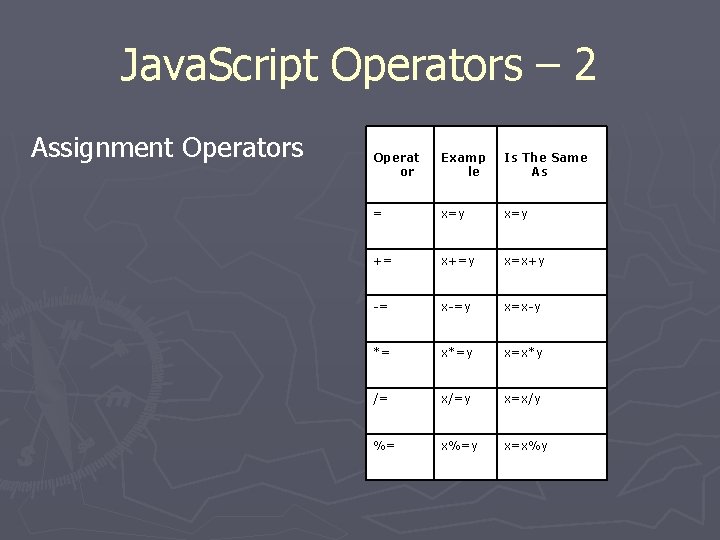 JavaScript Operators – 2

Assignment Operators

| Operator | Example | Is The Same As |
|---|---|---|
| = | x=y | x=y |
| += | x+=y | x=x+y |
| -= | x-=y | x=x-y |
| *= | x*=y | x=x*y |
| /= | x/=y | x=x/y |
| %= | x%=y | x=x%y |